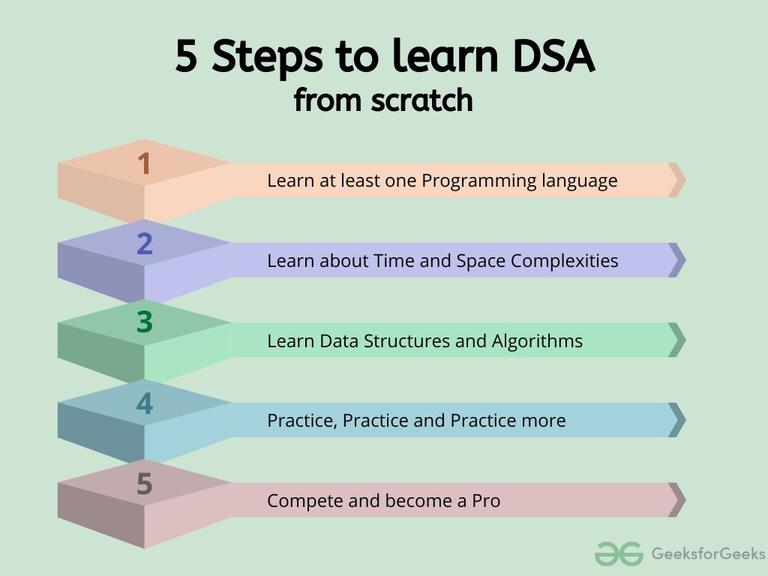 5 Steps to learn DSA
from scratch

1
Learn at least one Programming language

2
Learn about Time and Space Complexities

3
Learn Data Structures and Algorithms

4
Practice, Practice and Practice more

5
Compete and become a Pro

GeeksforGeeks